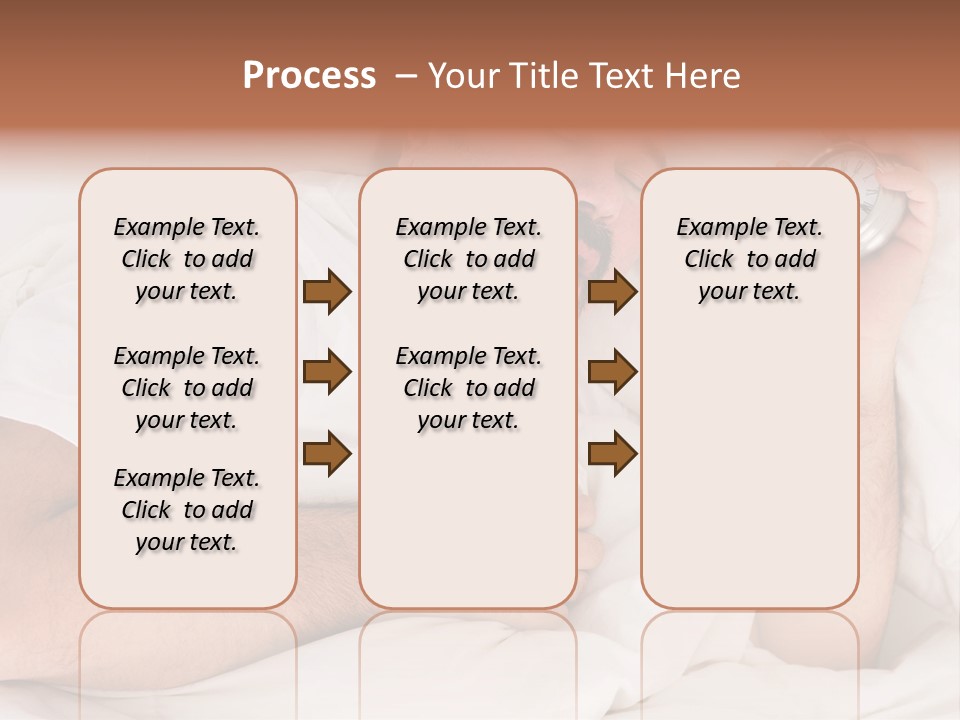 Process – Your Title Text Here

Example Text. Click to add your text.

Example Text. Click to add your text.

Example Text. Click to add your text.

Example Text. Click to add your text.

Example Text. Click to add your text.

Example Text. Click to add your text.